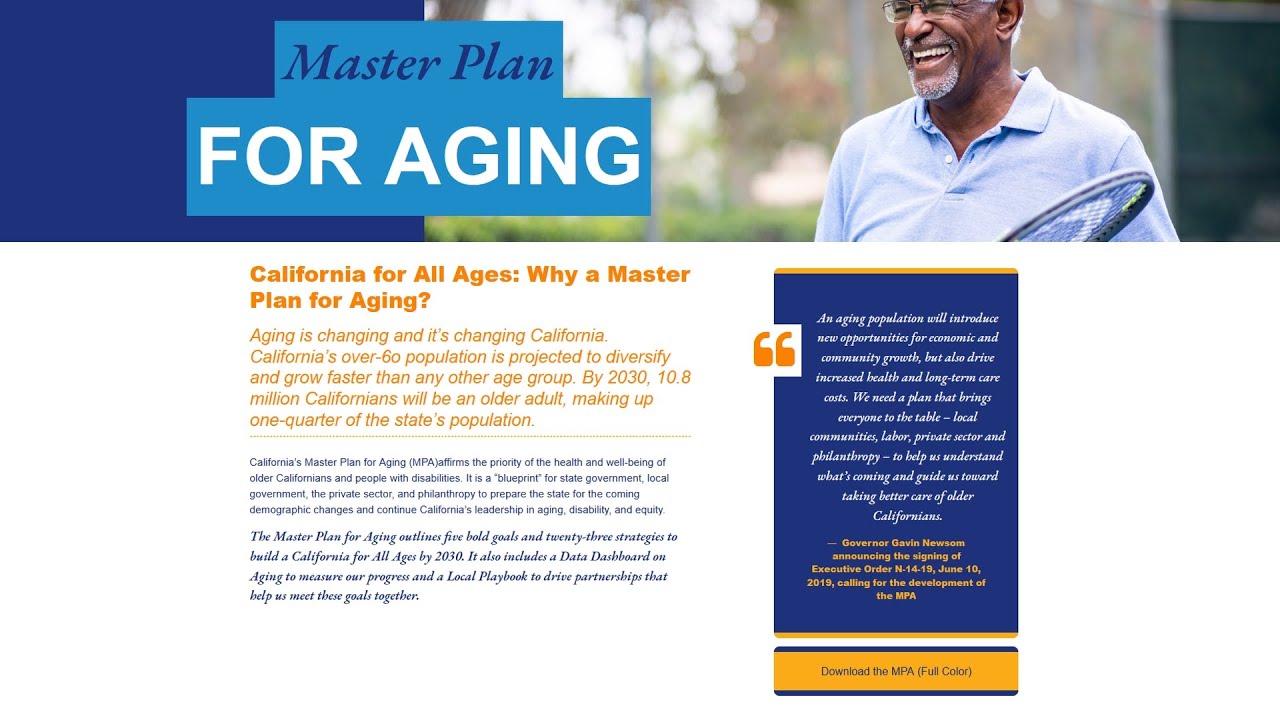 Master Plan
FOR AGING

California for All Ages: Why a Master Plan for Aging?

Aging is changing and it's changing California. California's over-6o population is projected to diversify and grow faster than any other age group. By 2030, 10.8 million Californians will be an older adult, making up one-quarter of the state's population.

California's Master Plan for Aging (MPA)affirms the priority of the health and well-being of older Californians and people with disabilities. It is a "blueprint" for state government, local government, the private sector, and philanthropy to prepare the state for the coming demographic changes and continue California's leadership in aging, disability, and equity.

The Master Plan for Aging outlines five bold goals and twenty-three strategies to build a California for All Ages by 2030. It also includes a Data Dashboard on Aging to measure our progress and a Local Playbook to drive partnerships that help us meet these goals together.

An aging population will introduce new opportunities for economic and community growth, but also drive increased health and long-term care costs. We need a plan that brings everyone to the table – local communities, labor, private sector and philanthropy – to help us understand what's coming and guide us toward taking better care of older Californians.

— Governor Gavin Newsom announcing the signing of Executive Order N-14-19, June 10, 2019, calling for the development of the MPA

Download the MPA (Full Color)